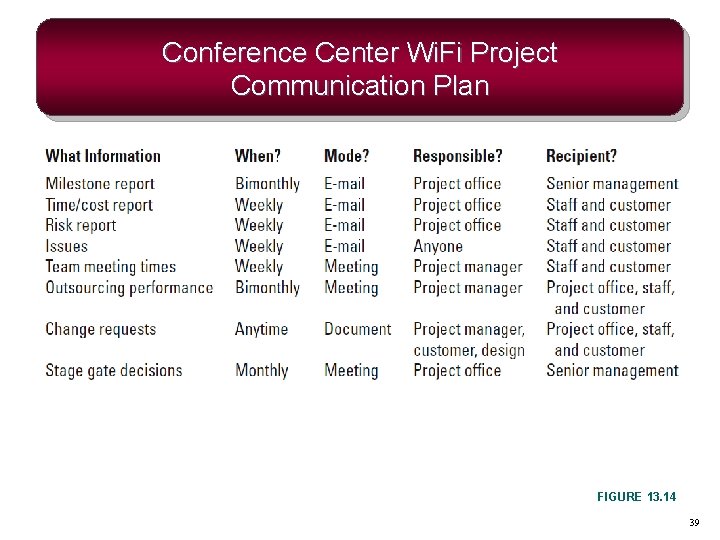 Conference Center WiFi Project Communication Plan

| What Information | When? | Mode? | Responsible? | Recipient? |
|---|---|---|---|---|
| Milestone report | Bimonthly | E-mail | Project office | Senior management |
| Time/cost report | Weekly | E-mail | Project office | Staff and customer |
| Risk report | Weekly | E-mail | Project office | Staff and customer |
| Issues | Weekly | E-mail | Anyone | Staff and customer |
| Team meeting times | Weekly | Meeting | Project manager | Staff and customer |
| Outsourcing performance | Bimonthly | Meeting | Project manager | Project office, staff, and customer |
| Change requests | Anytime | Document | Project manager, customer, design | Project office, staff, and customer |
| Stage gate decisions | Monthly | Meeting | Project office | Senior management |

FIGURE 13.14

39